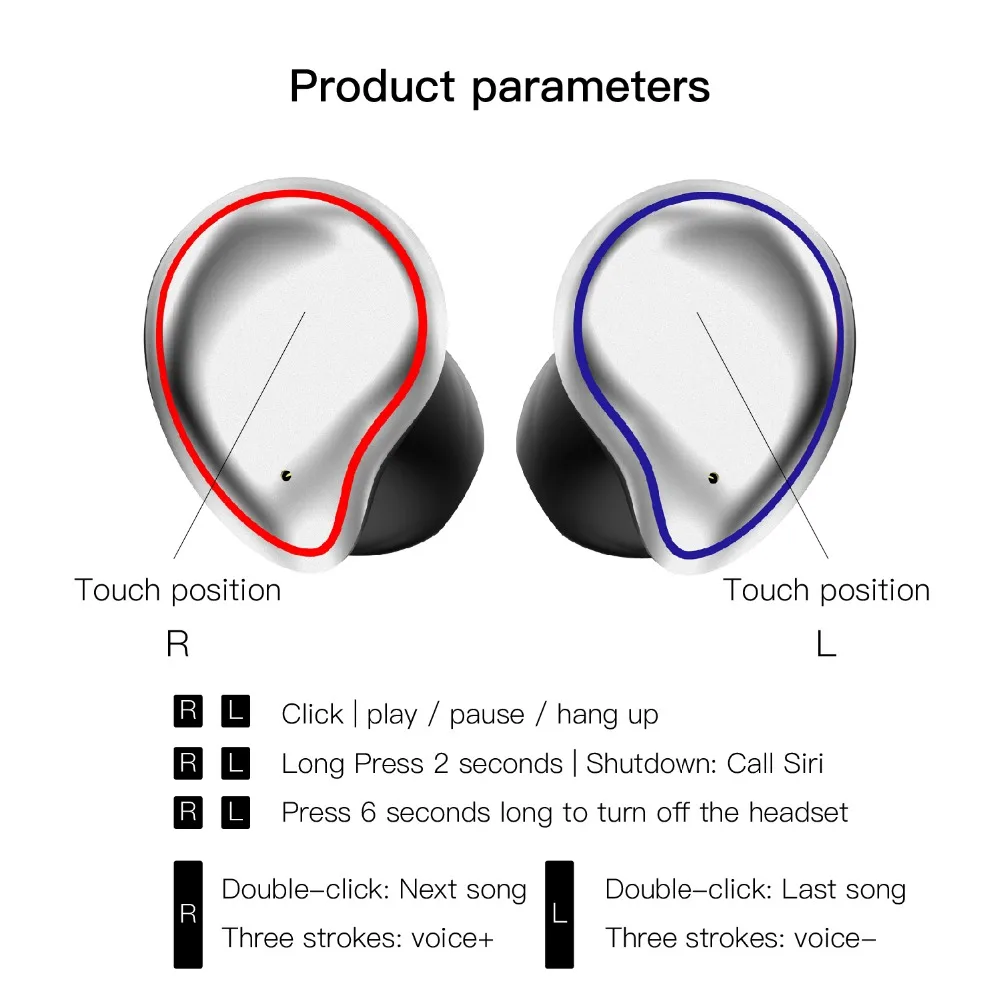 Product parameters

Touch position
R

Touch position
L

R L Click | play / pause / hang up

R L Long Press 2 seconds | Shutdown: Call Siri

R L Press 6 seconds long to turn off the headset

R Double-click: Next song
Three strokes: voice+

L Double-click: Last song
Three strokes: voice-